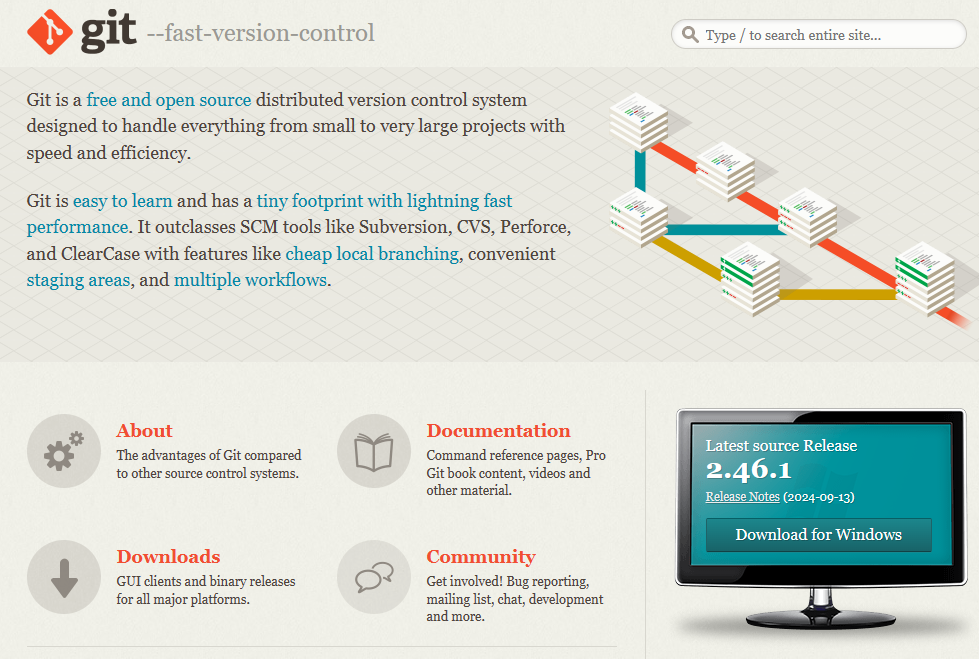 git --fast-version-control

Type / to search entire site...

Git is a free and open source distributed version control system designed to handle everything from small to very large projects with speed and efficiency.

Git is easy to learn and has a tiny footprint with lightning fast performance. It outclasses SCM tools like Subversion, CVS, Perforce, and ClearCase with features like cheap local branching, convenient staging areas, and multiple workflows.

About
The advantages of Git compared to other source control systems.

Documentation
Command reference pages, Pro Git book content, videos and other material.

Downloads
GUI clients and binary releases for all major platforms.

Community
Get involved! Bug reporting, mailing list, chat, development and more.

Latest source Release
2.46.1
Release Notes (2024-09-13)
Download for Windows